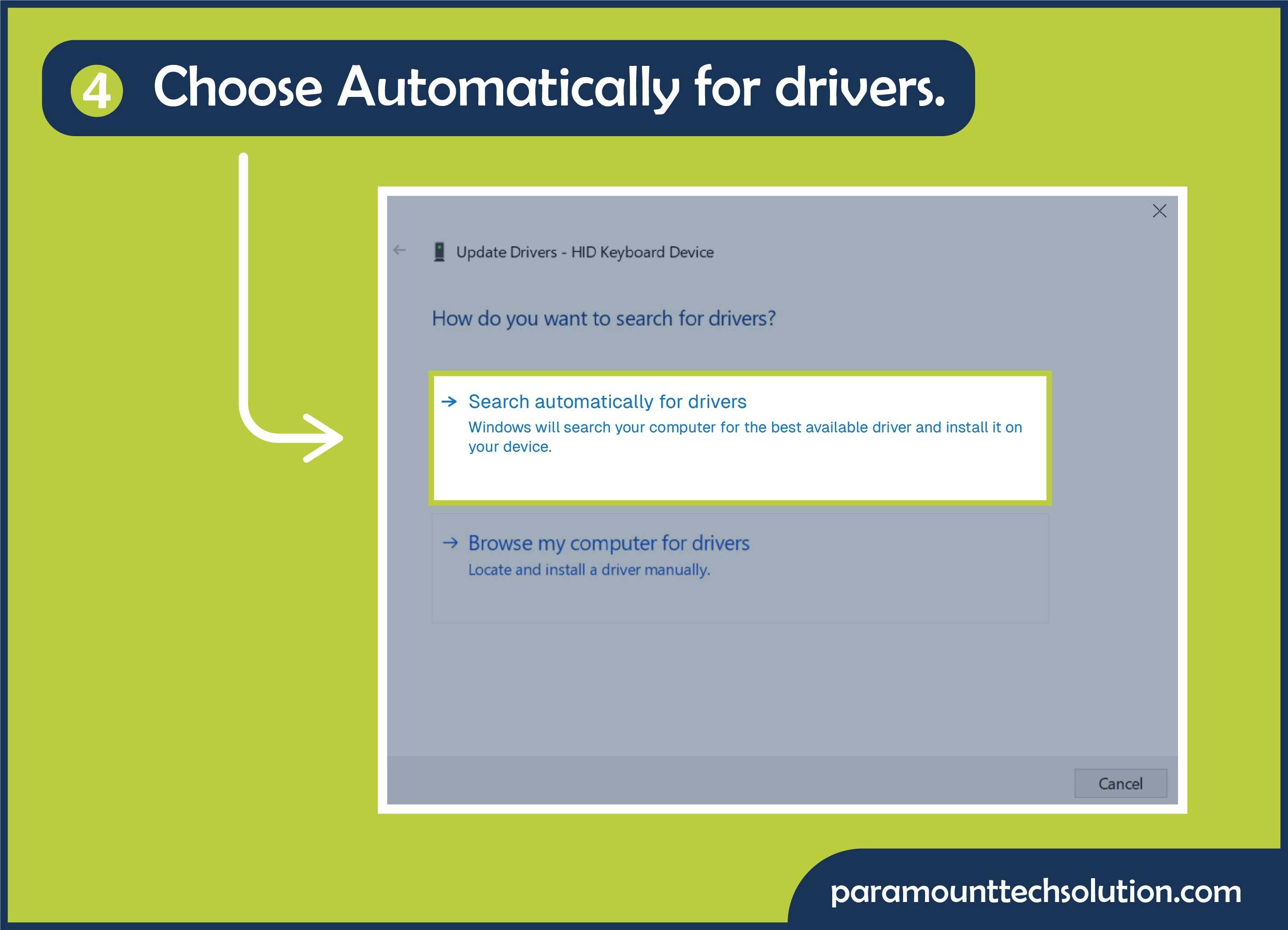 4 Choose Automatically for drivers.

Update Drivers - HID Keyboard Device

How do you want to search for drivers?

→ Search automatically for drivers
Windows will search your computer for the best available driver and install it on your device.

→ Browse my computer for drivers
Locate and install a driver manually.

Cancel

paramounttechsolution.com